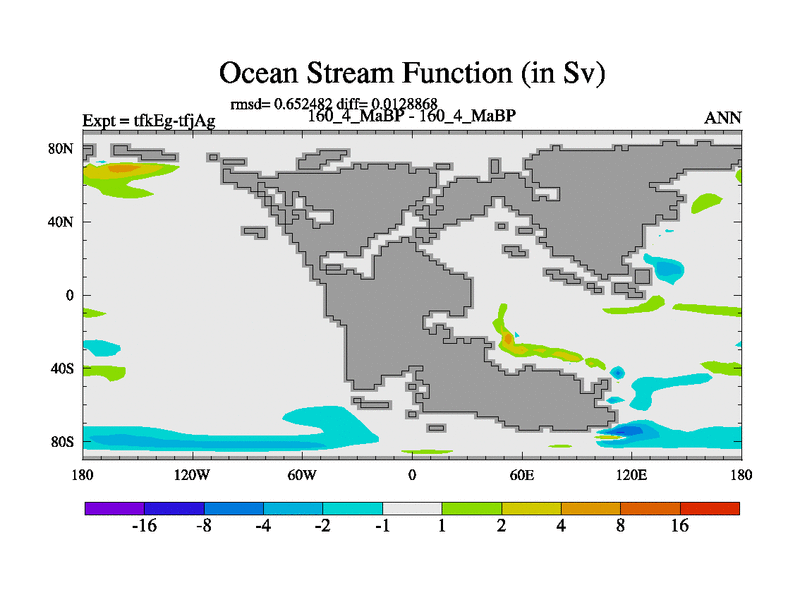 Ocean Stream Function (in Sv)

rmsd= 0.652482 diff= 0.0128868

Expt = tfkEg-tfjAg

160_4_MaBP - 160_4_MaBP

ANN

80N
40N
0
40S
80S

180
120W
60W
0
60E
120E
180

-16
-8
-4
-2
-1
1
2
4
8
16